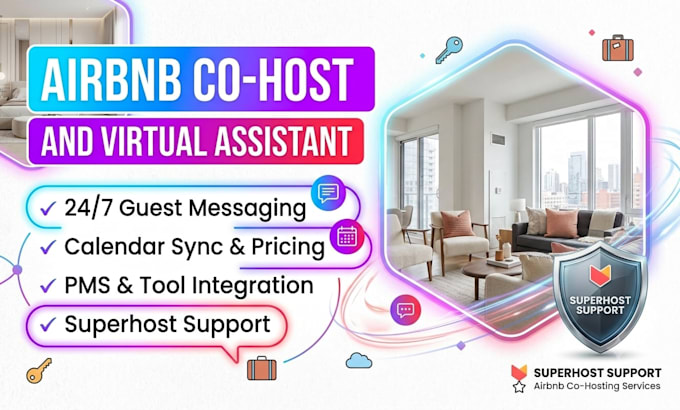 AIRBNB CO-HOST
AND VIRTUAL ASSISTANT

✓ 24/7 Guest Messaging
✓ Calendar Sync & Pricing
✓ PMS & Tool Integration
✓ Superhost Support

SUPERHOST SUPPORT

SUPERHOST SUPPORT
Airbnb Co-Hosting Services